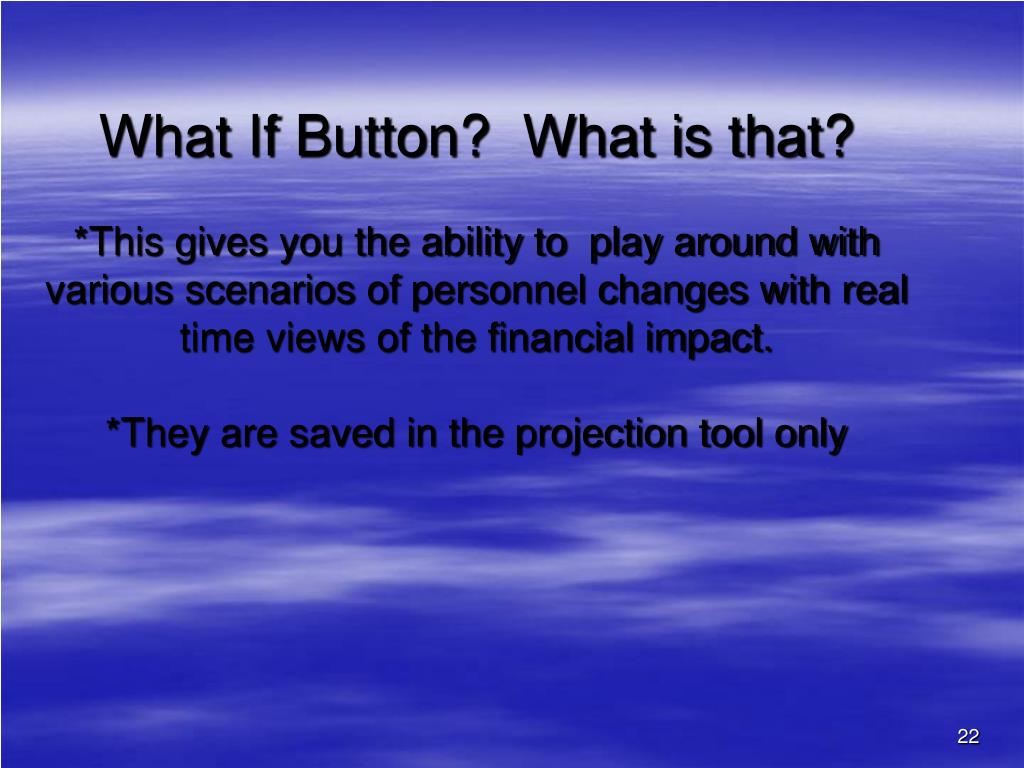 What If Button?  What is that?

*This gives you the ability to  play around with various scenarios of personnel changes with real time views of the financial impact.

*They are saved in the projection tool only

22